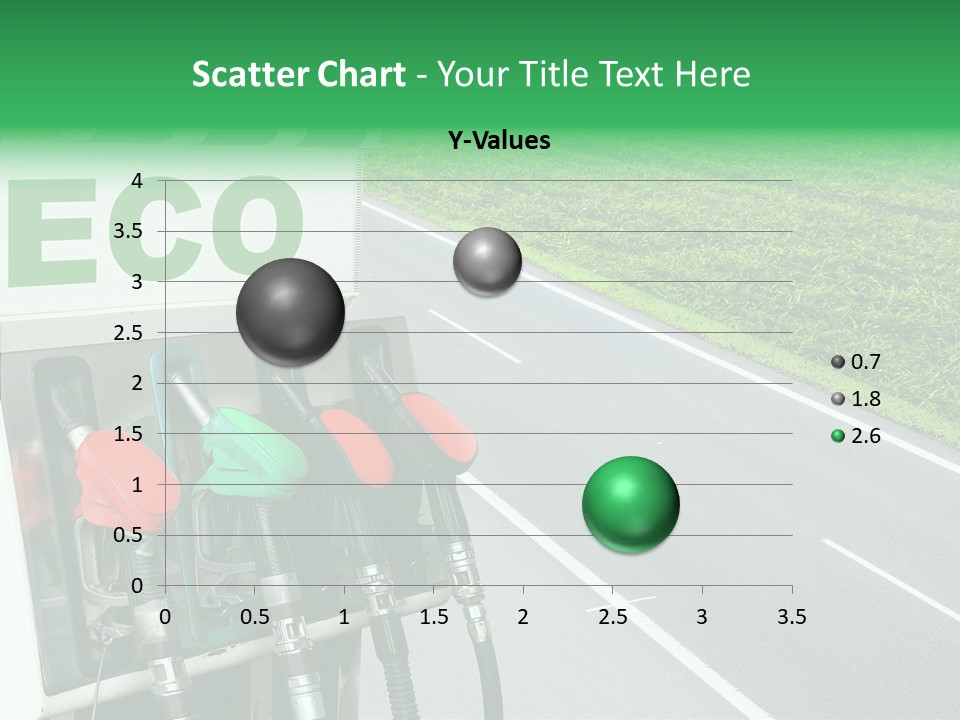 Scatter Chart - Your Title Text Here

Y-Values

ECO

4
3.5
3
2.5
2
1.5
1
0.5
0

0 0.5 1 1.5 2 2.5 3 3.5

0.7
1.8
2.6